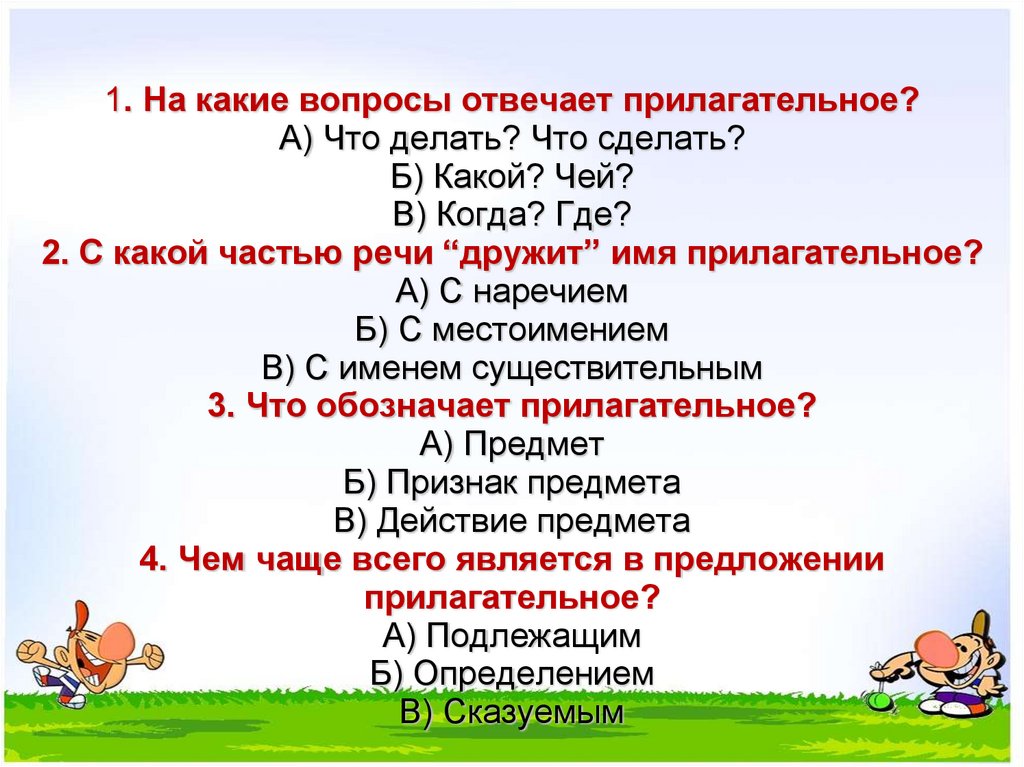 1. На какие вопросы отвечает прилагательное?
А) Что делать? Что сделать?
Б) Какой? Чей?
В) Когда? Где?
2. С какой частью речи “дружит” имя прилагательное?
А) С наречием
Б) С местоимением
В) С именем существительным
3. Что обозначает прилагательное?
А) Предмет
Б) Признак предмета
В) Действие предмета
4. Чем чаще всего является в предложении прилагательное?
А) Подлежащим
Б) Определением
В) Сказуемым